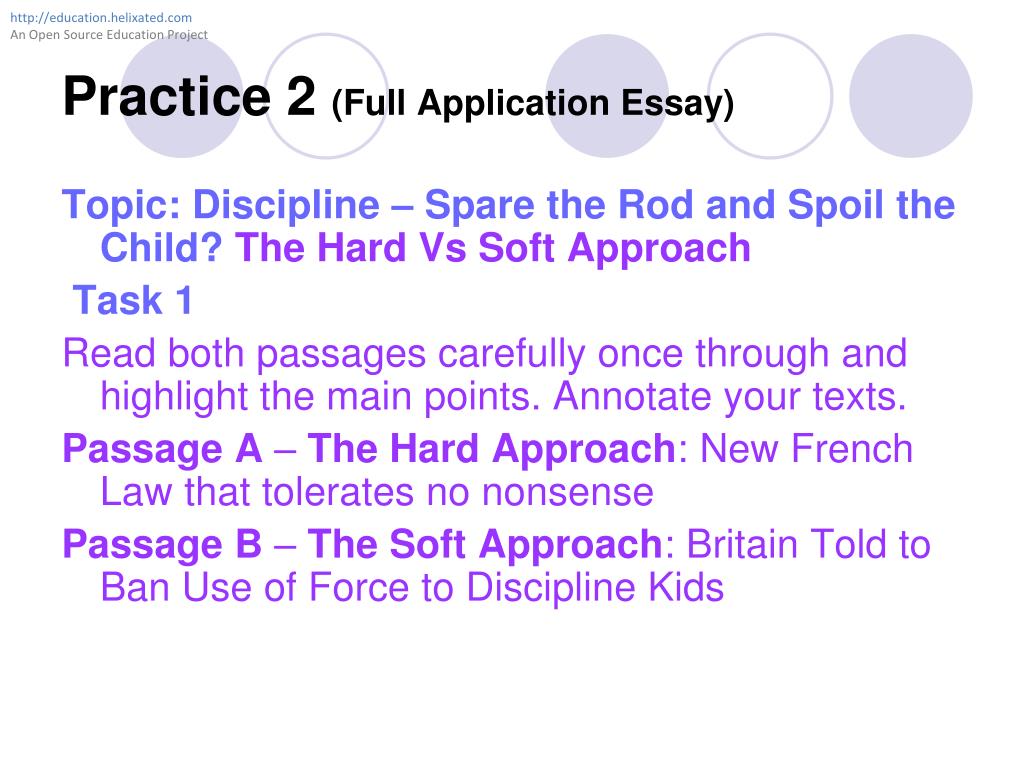 http://education.helixated.com
An Open Source Education Project

Practice 2 (Full Application Essay)

Topic: Discipline – Spare the Rod and Spoil the Child? The Hard Vs Soft Approach

Task 1

Read both passages carefully once through and highlight the main points. Annotate your texts.

Passage A – The Hard Approach: New French Law that tolerates no nonsense

Passage B – The Soft Approach: Britain Told to Ban Use of Force to Discipline Kids